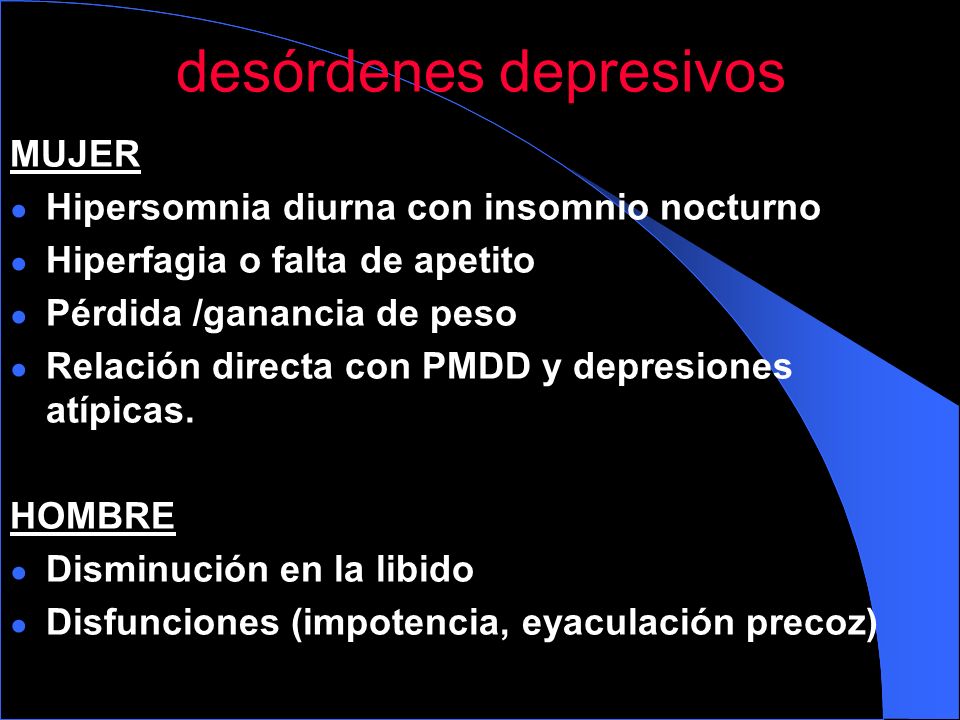 desórdenes depresivos

MUJER

- Hipersomnia diurna con insomnio nocturno
- Hiperfagia o falta de apetito
- Pérdida /ganancia de peso
- Relación directa con PMDD y depresiones atípicas.

HOMBRE

- Disminución en la libido
- Disfunciones (impotencia, eyaculación precoz)